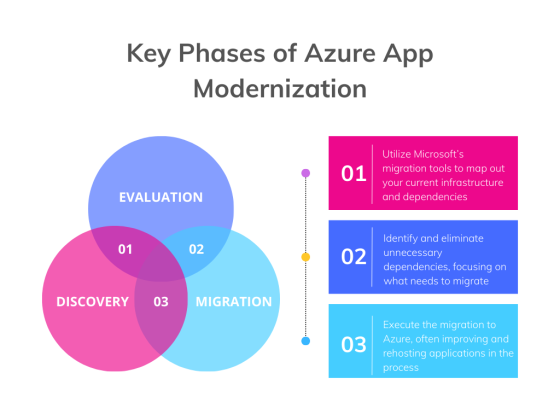 Key Phases of Azure App Modernization

EVALUATION

01

02

DISCOVERY

03

MIGRATION

01 Utilize Microsoft's migration tools to map out your current infrastructure and dependencies

02 Identify and eliminate unnecessary dependencies, focusing on what needs to migrate

03 Execute the migration to Azure, often improving and rehosting applications in the process